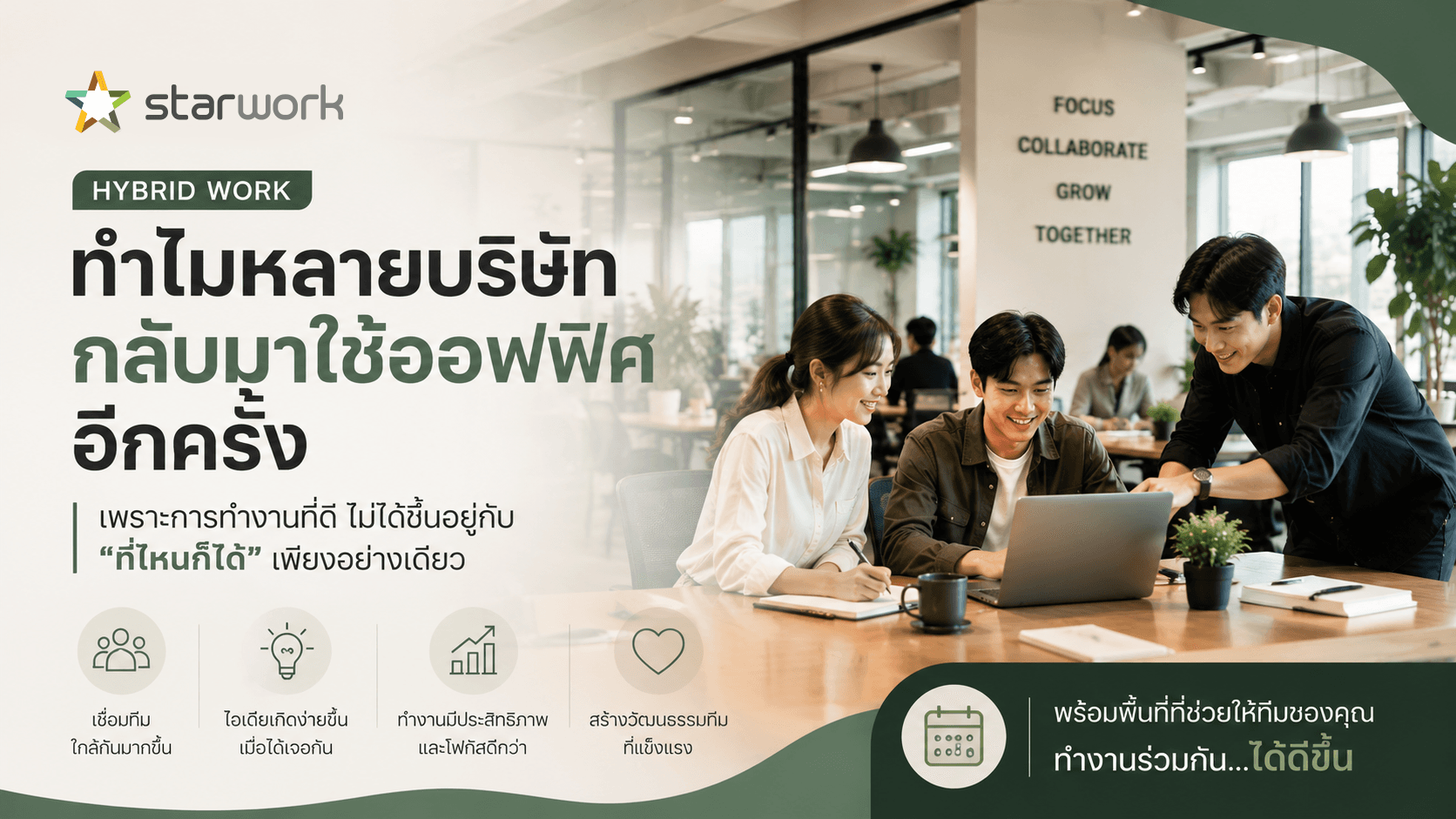 starwork

HYBRID WORK

ทำไมหลายบริษัท
กลับมาใช้ออฟฟิศ
อีกครั้ง

เพราะการทำงานที่ดี ไม่ได้ขึ้นอยู่กับ
"ที่ไหนก็ได้" เพียงอย่างเดียว

FOCUS
COLLABORATE
GROW
TOGETHER

เชื่อมทีม
ใกล้กันมากขึ้น

ไอเดียเกิดง่ายขึ้น
เมื่อได้เจอกัน

ทำงานมีประสิทธิภาพ
และโฟกัสดีกว่า

สร้างวัฒนธรรมทีม
ที่แข็งแรง

พร้อมพื้นที่ที่ช่วยให้ทีมของคุณ
ทำงานร่วมกัน...ได้ดีขึ้น